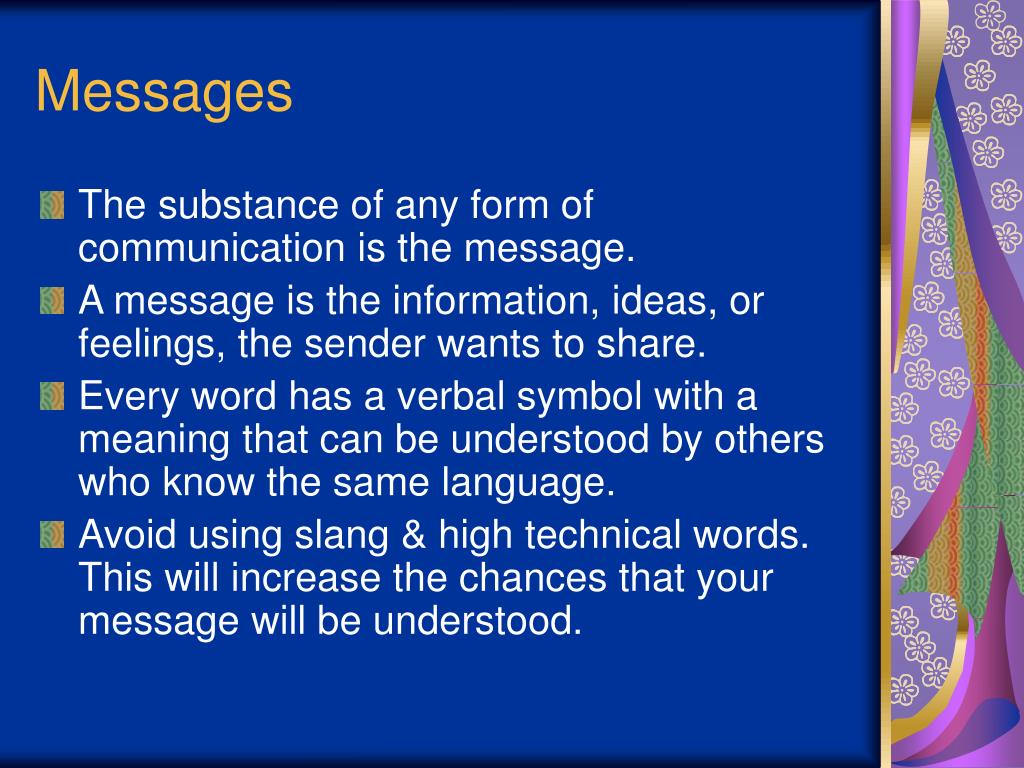 Messages

The substance of any form of communication is the message.

A message is the information, ideas, or feelings, the sender wants to share.

Every word has a verbal symbol with a meaning that can be understood by others who know the same language.

Avoid using slang & high technical words. This will increase the chances that your message will be understood.